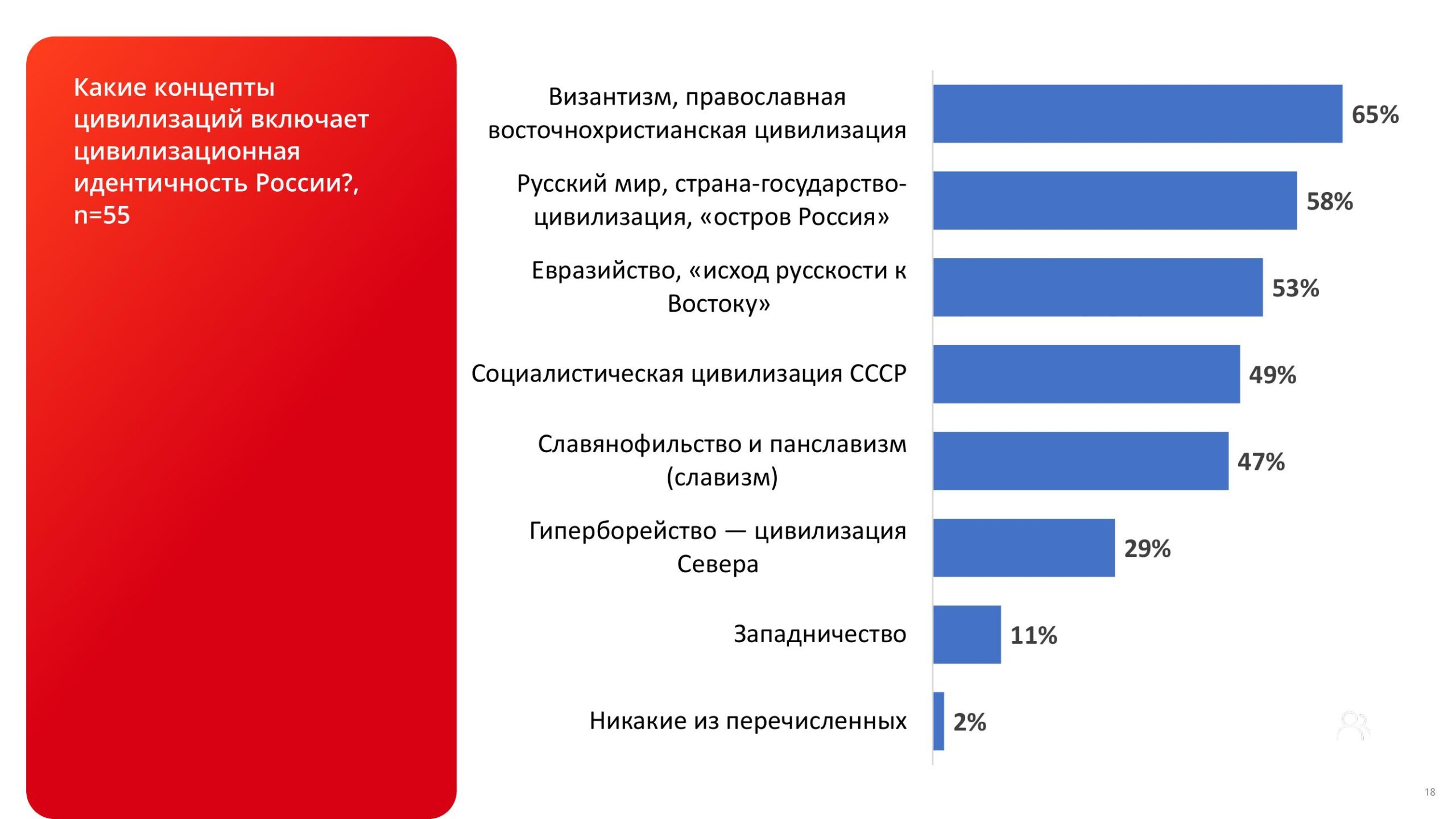 Какие концепты цивилизаций включает цивилизационная идентичность России?, n=55

Византизм, православная восточнохристианская цивилизация 65%

Русский мир, страна-государство-цивилизация, «остров Россия» 58%

Евразийство, «исход русскости к Востоку» 53%

Социалистическая цивилизация СССР 49%

Славянофильство и панславизм (славизм) 47%

Гиперборейство — цивилизация Севера 29%

Западничество 11%

Никакие из перечисленных 2%

18